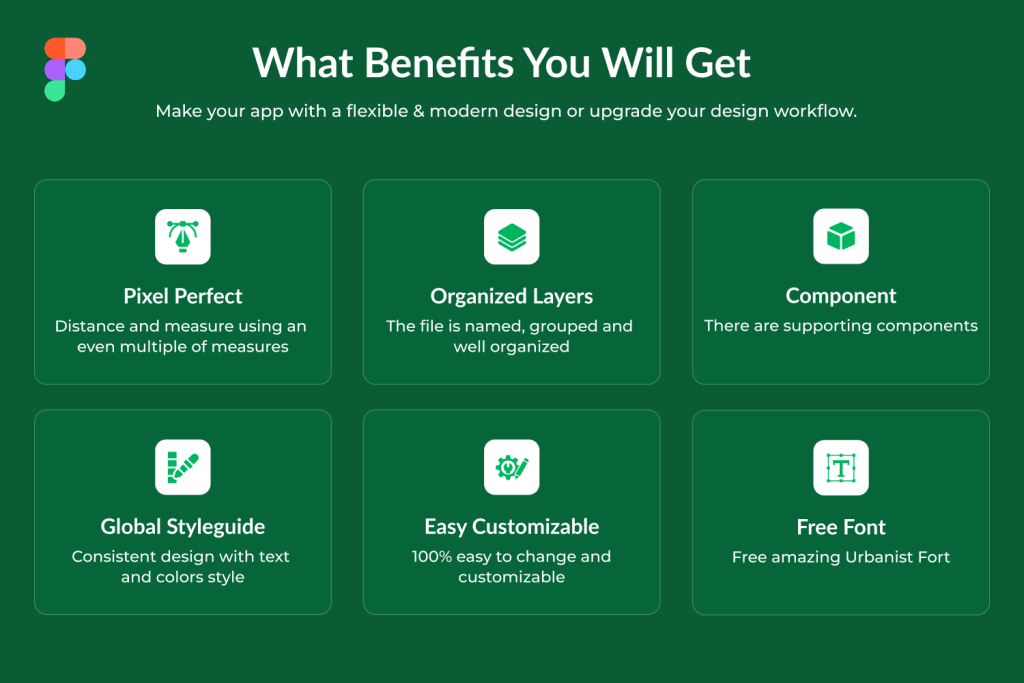 What Benefits You Will Get

Make your app with a flexible & modern design or upgrade your design workflow.

Pixel Perfect
Distance and measure using an even multiple of measures

Organized Layers
The file is named, grouped and well organized

Component
There are supporting components

Global Styleguide
Consistent design with text and colors style

Easy Customizable
100% easy to change and customizable

Free Font
Free amazing Urbanist Fort